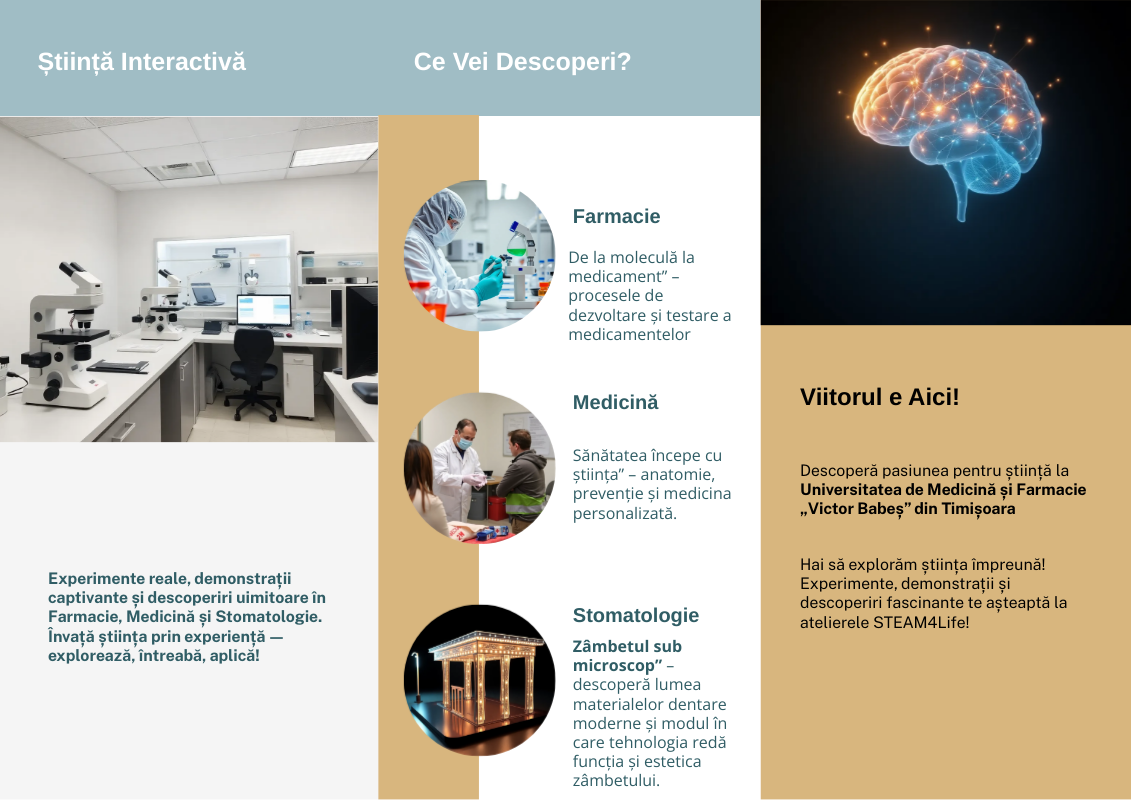 Știință Interactivă

Experimente reale, demonstrații captivante și descoperiri uimitoare în Farmacie, Medicină și Stomatologie. Învață știința prin experiență — explorează, întreabă, aplică!

Ce Vei Descoperi?

Farmacie

De la moleculă la medicament" – procesele de dezvoltare și testare a medicamentelor

Medicină

Sănătatea începe cu știința" – anatomie, prevenție și medicina personalizată.

Stomatologie

Zâmbetul sub microscop" – descoperă lumea materialelor dentare moderne și modul în care tehnologia redă funcția și estetica zâmbetului.

Viitorul e Aici!

Descoperă pasiunea pentru știință la Universitatea de Medicină și Farmacie „Victor Babeș" din Timișoara

Hai să explorăm știința împreună! Experimente, demonstrații și descoperiri fascinante te așteaptă la atelierele STEAM4Life!